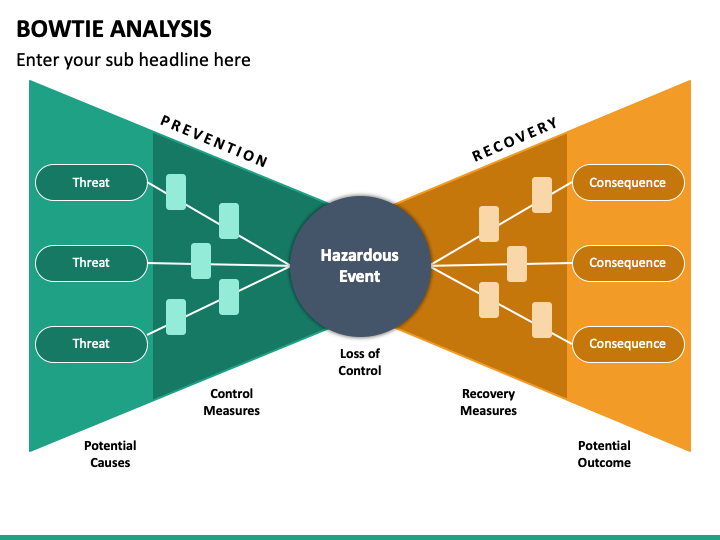 BOWTIE ANALYSIS

Enter your sub headline here

PREVENTION

RECOVERY

Threat

Threat

Threat

Hazardous Event

Consequence

Consequence

Consequence

Loss of Control

Control Measures

Recovery Measures

Potential Causes

Potential Outcome